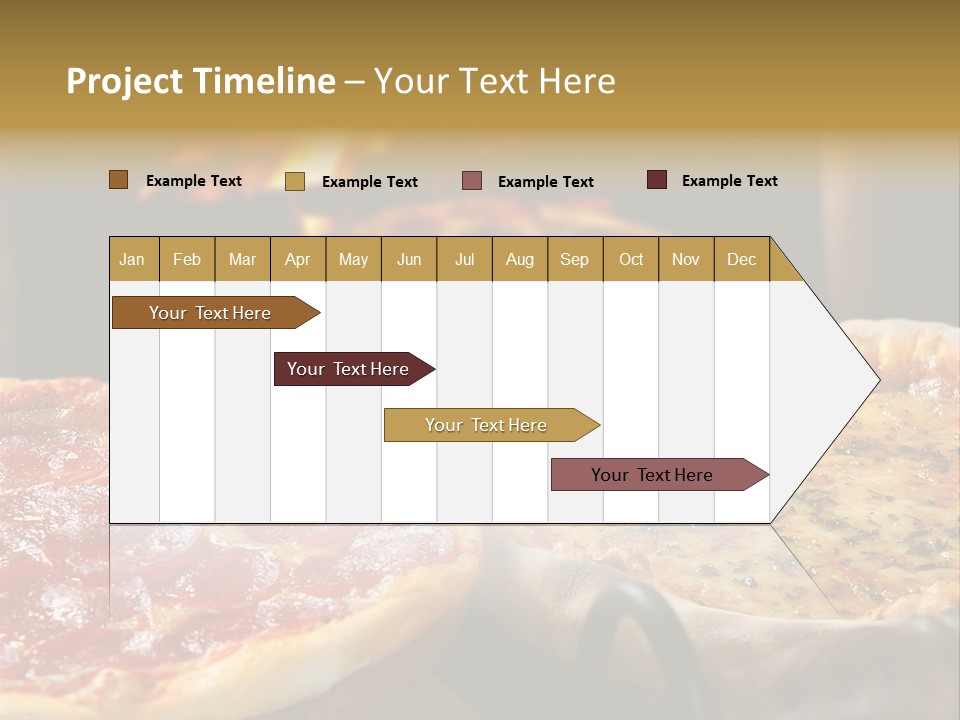 Project Timeline – Your Text Here

Example Text
Example Text
Example Text
Example Text

| Jan | Feb | Mar | Apr | May | Jun | Jul | Aug | Sep | Oct | Nov | Dec |
|---|---|---|---|---|---|---|---|---|---|---|---|

Your Text Here

Your Text Here

Your Text Here

Your Text Here